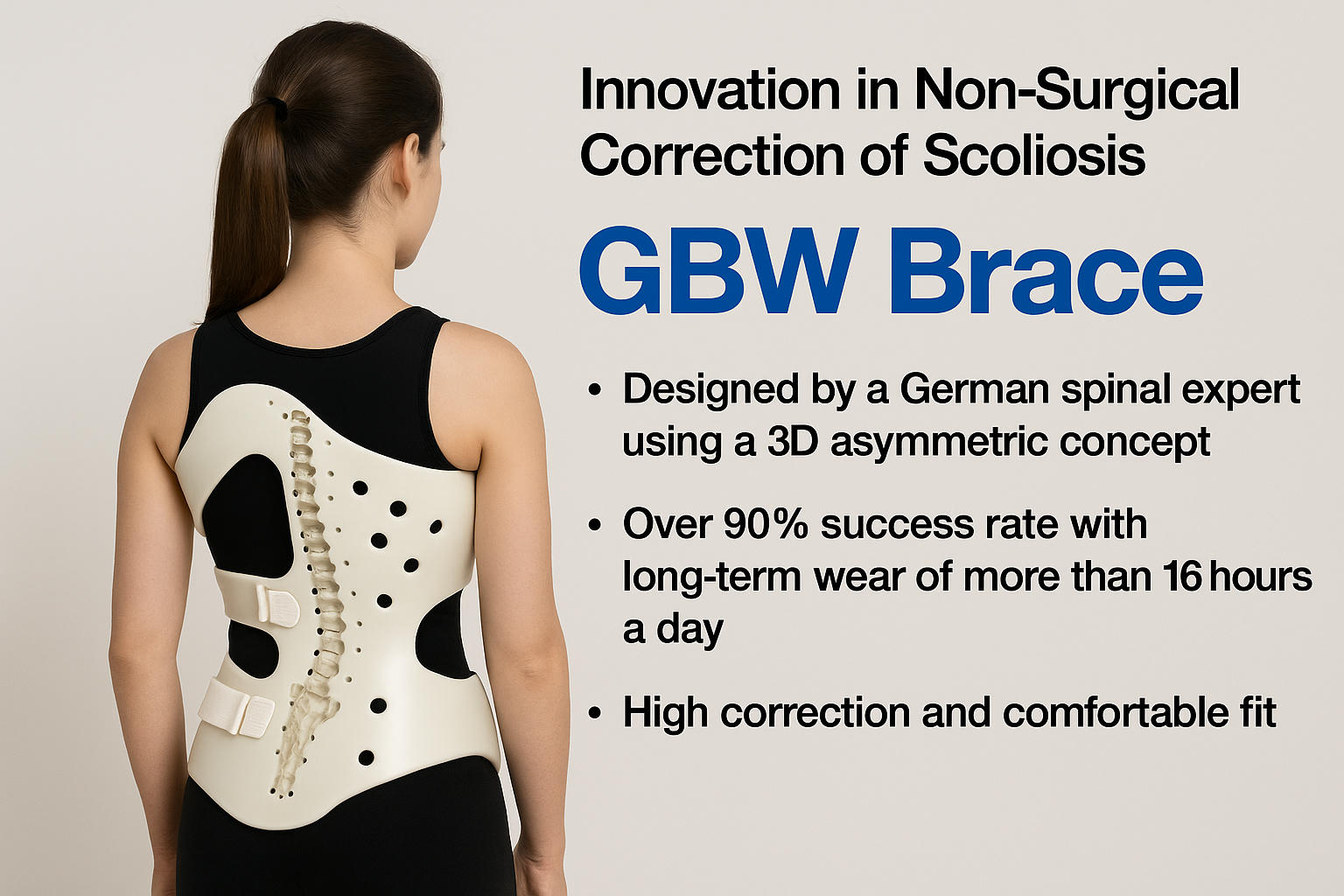 Innovation in Non-Surgical Correction of Scoliosis

GBW Brace

• Designed by a German spinal expert using a 3D asymmetric concept

• Over 90% success rate with long-term wear of more than 16 hours a day

• High correction and comfortable fit